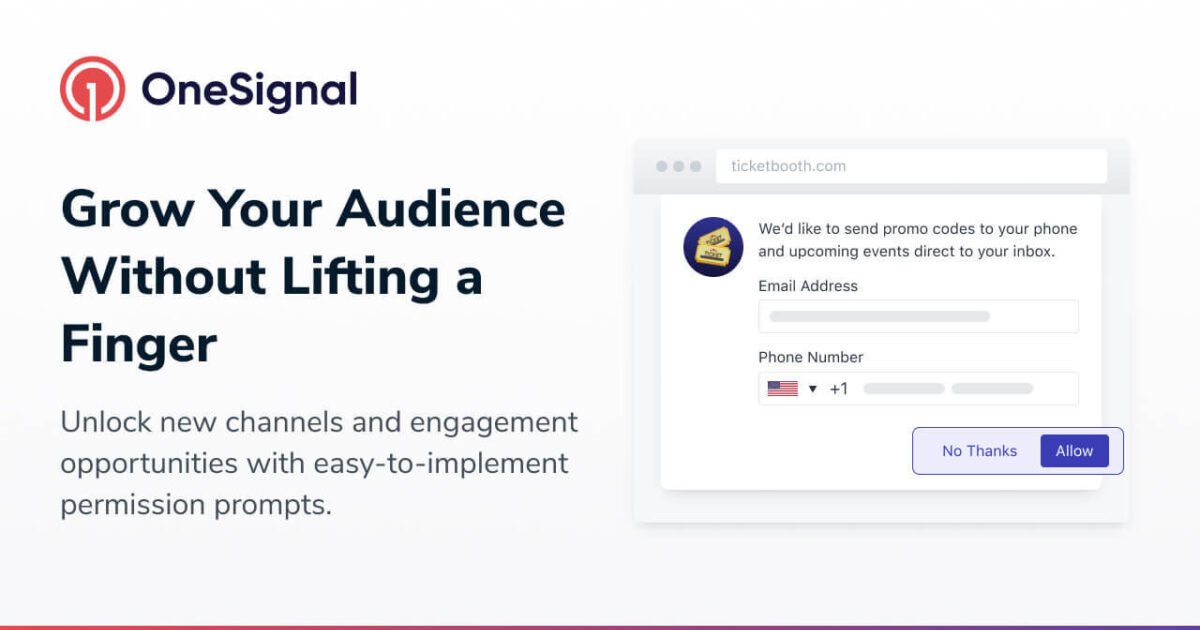 OneSignal

Grow Your Audience Without Lifting a Finger

Unlock new channels and engagement opportunities with easy-to-implement permission prompts.

ticketbooth.com

We'd like to send promo codes to your phone and upcoming events direct to your inbox.

Email Address

Phone Number

+1

No Thanks

Allow